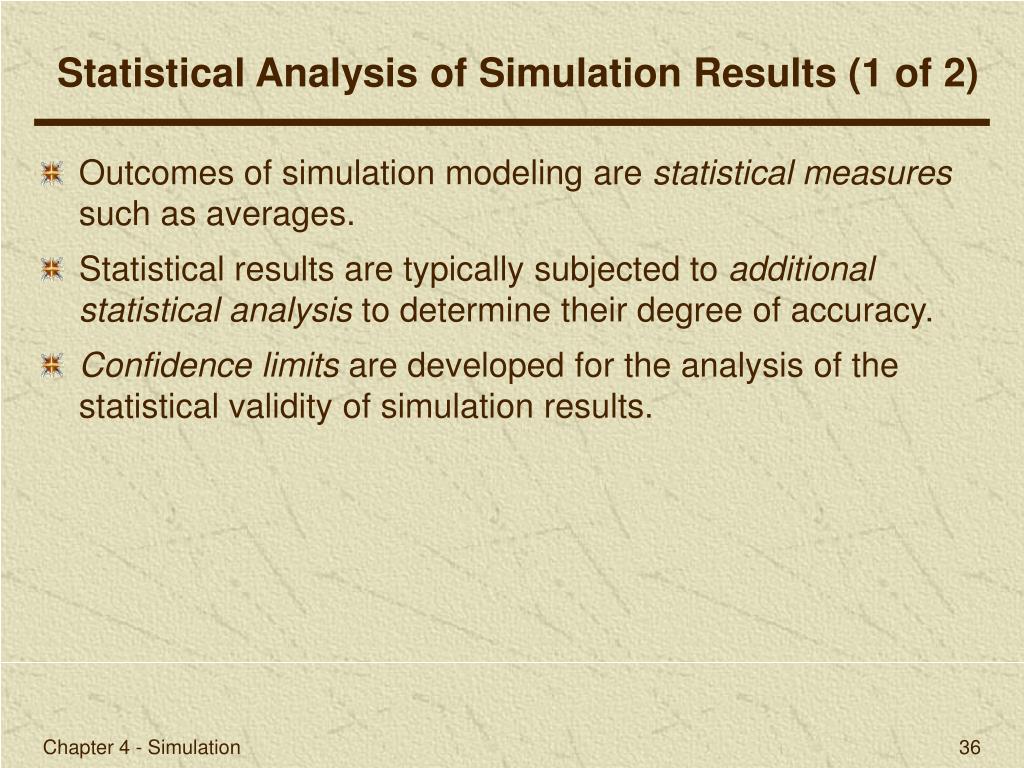 Statistical Analysis of Simulation Results (1 of 2)

Outcomes of simulation modeling are statistical measures such as averages.

Statistical results are typically subjected to additional statistical analysis to determine their degree of accuracy.

Confidence limits are developed for the analysis of the statistical validity of simulation results.

Chapter 4 - Simulation

36